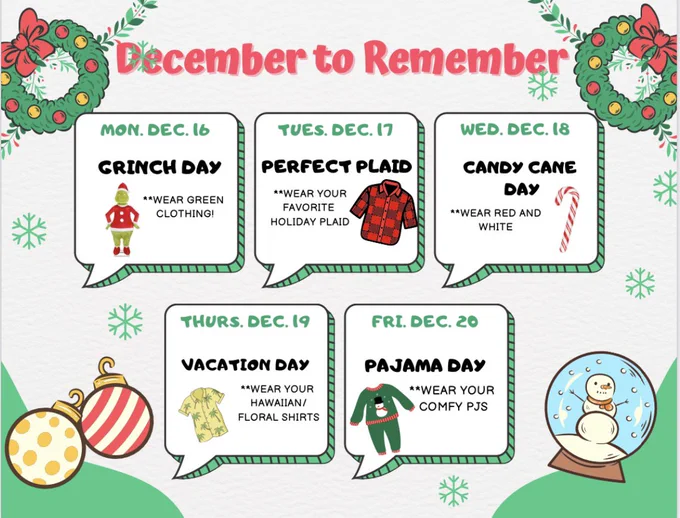 December to Remember

MON. DEC. 16

GRINCH DAY

**WEAR GREEN CLOTHING!

TUES. DEC. 17

PERFECT PLAID

**WEAR YOUR FAVORITE HOLIDAY PLAID

WED. DEC. 18

CANDY CANE DAY

**WEAR RED AND WHITE

THURS. DEC. 19

VACATION DAY

**WEAR YOUR HAWAIIAN/ FLORAL SHIRTS

FRI. DEC. 20

PAJAMA DAY

**WEAR YOUR COMFY PJS